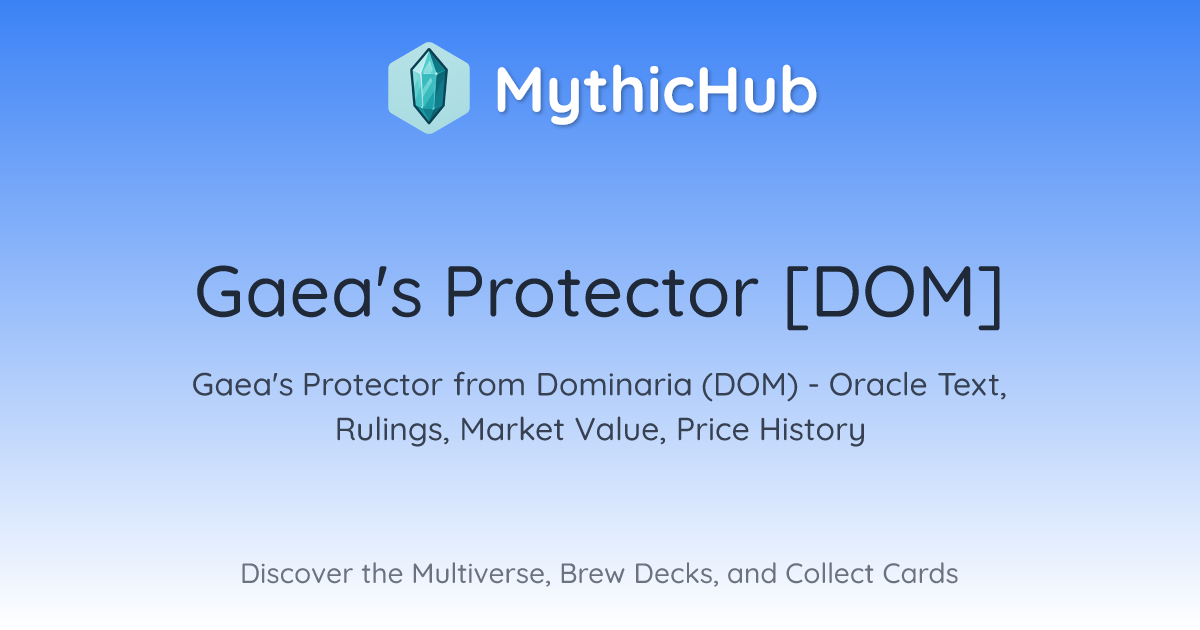 MythicHub

Gaea's Protector [DOM]

Gaea's Protector from Dominaria (DOM) - Oracle Text, Rulings, Market Value, Price History

Discover the Multiverse, Brew Decks, and Collect Cards